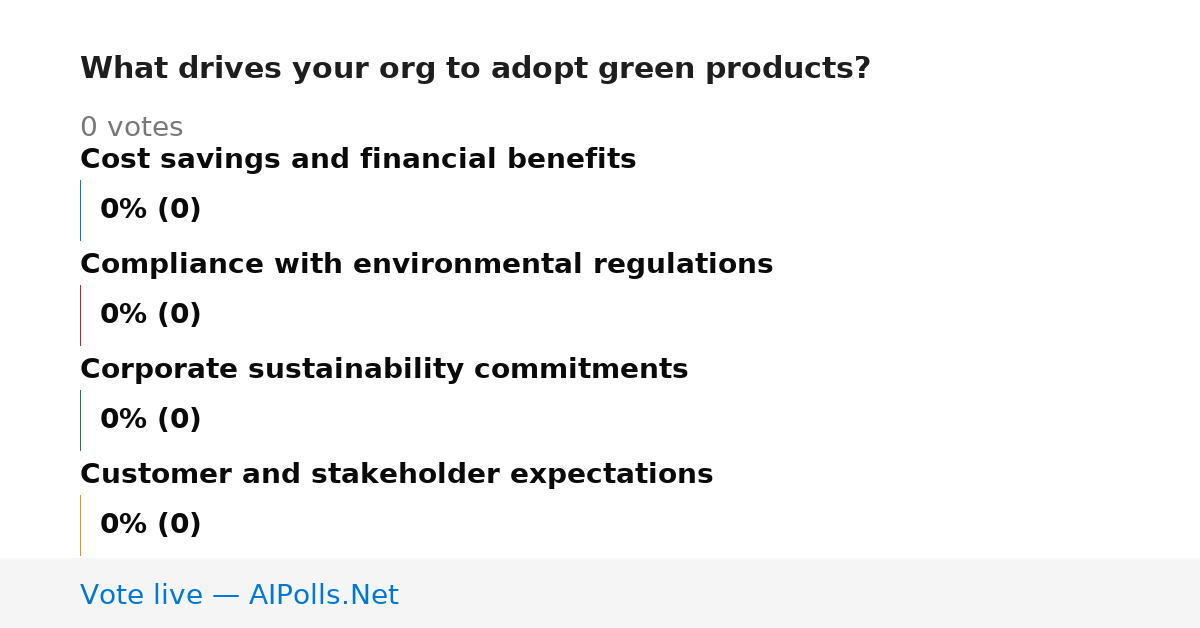 What drives your org to adopt green products?

0 votes

Cost savings and financial benefits

0% (0)

Compliance with environmental regulations

0% (0)

Corporate sustainability commitments

0% (0)

Customer and stakeholder expectations

0% (0)

Vote live — AIPolls.Net